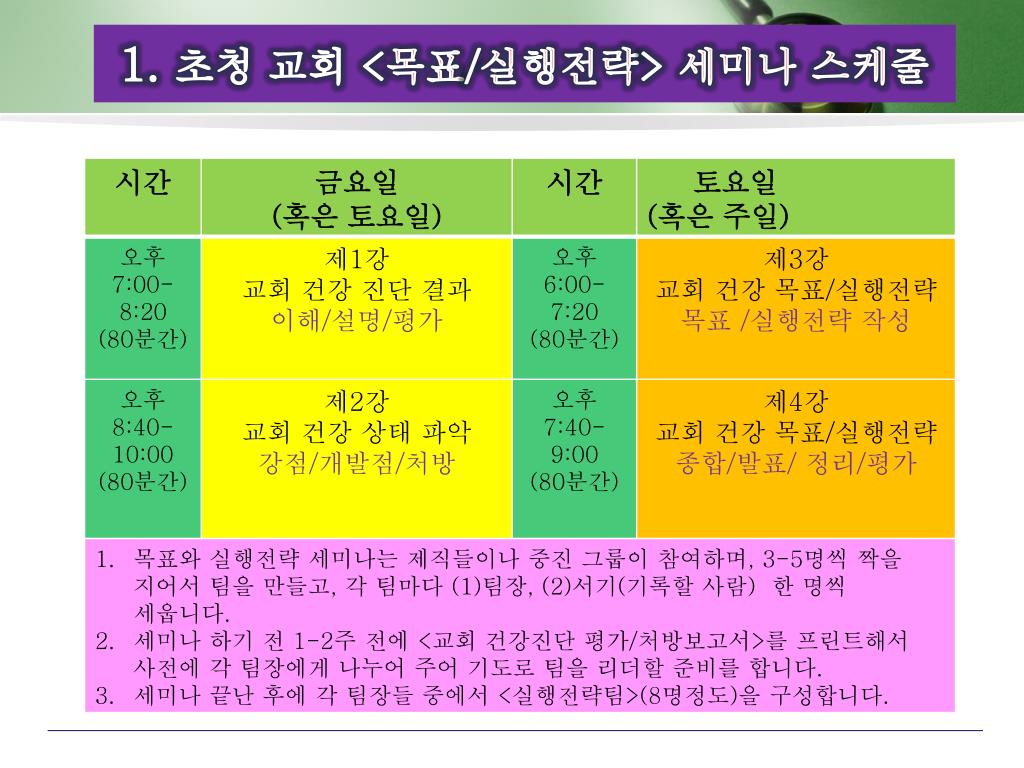 1. 초청 교회 <목표/실행전략> 세미나 스케줄

| 시간 | 금요일 (혹은 토요일) | 시간 | 토요일 (혹은 주일) |
|---|---|---|---|
| 오후 7:00-8:20 (80분간) | 제1강 교회 건강 진단 결과 이해/설명/평가 | 오후 6:00-7:20 (80분간) | 제3강 교회 건강 목표/실행전략 목표 /실행전략 작성 |
| 오후 8:40-10:00 (80분간) | 제2강 교회 건강 상태 파악 강점/개발점/처방 | 오후 7:40-9:00 (80분간) | 제4강 교회 건강 목표/실행전략 종합/발표/ 정리/평가 |

1. 목표와 실행전략 세미나는 제직들이나 중진 그룹이 참여하며, 3-5명씩 짝을 지어서 팀을 만들고, 각 팀마다 (1)팀장, (2)서기(기록할 사람) 한 명씩 세웁니다.
2. 세미나 하기 전 1-2주 전에 <교회 건강진단 평가/처방보고서>를 프린트해서 사전에 각 팀장에게 나누어 주어 기도로 팀을 리더할 준비를 합니다.
3. 세미나 끝난 후에 각 팀장들 중에서 <실행전략팀>(8명정도)을 구성합니다.